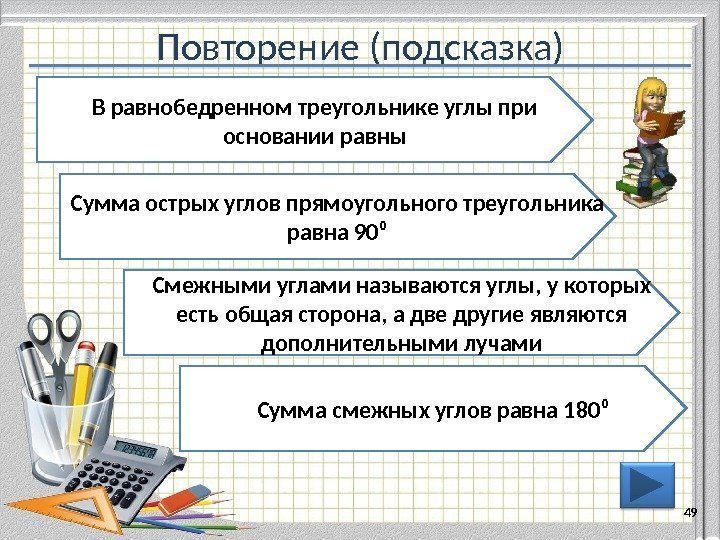 Повторение (подсказка)

В равнобедренном треугольнике углы при основании равны

Сумма острых углов прямоугольного треугольника равна $90^0$

Смежными углами называются углы, у которых есть общая сторона, а две другие являются дополнительными лучами

Сумма смежных углов равна $180^0$

49